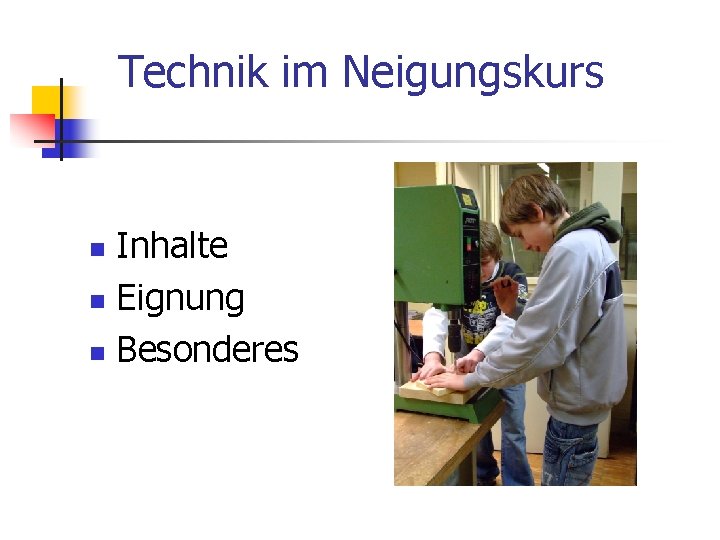 Technik im Neigungskurs

- Inhalte
- Eignung
- Besonderes